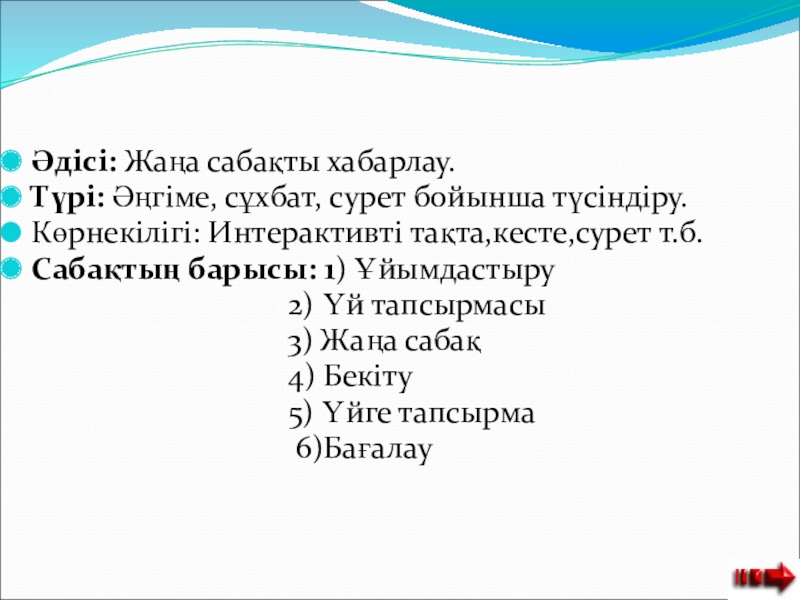 Әдісі: Жаңа сабақты хабарлау.
Түрі: Әңгіме, сұхбат, сурет бойынша түсіндіру.
Көрнекілігі: Интерактивті тақта,кесте,сурет т.б.
Сабақтың барысы: 1) Ұйымдастыру
2) Үй тапсырмасы
3) Жаңа сабақ
4) Бекіту
5) Үйге тапсырма
6)Бағалау